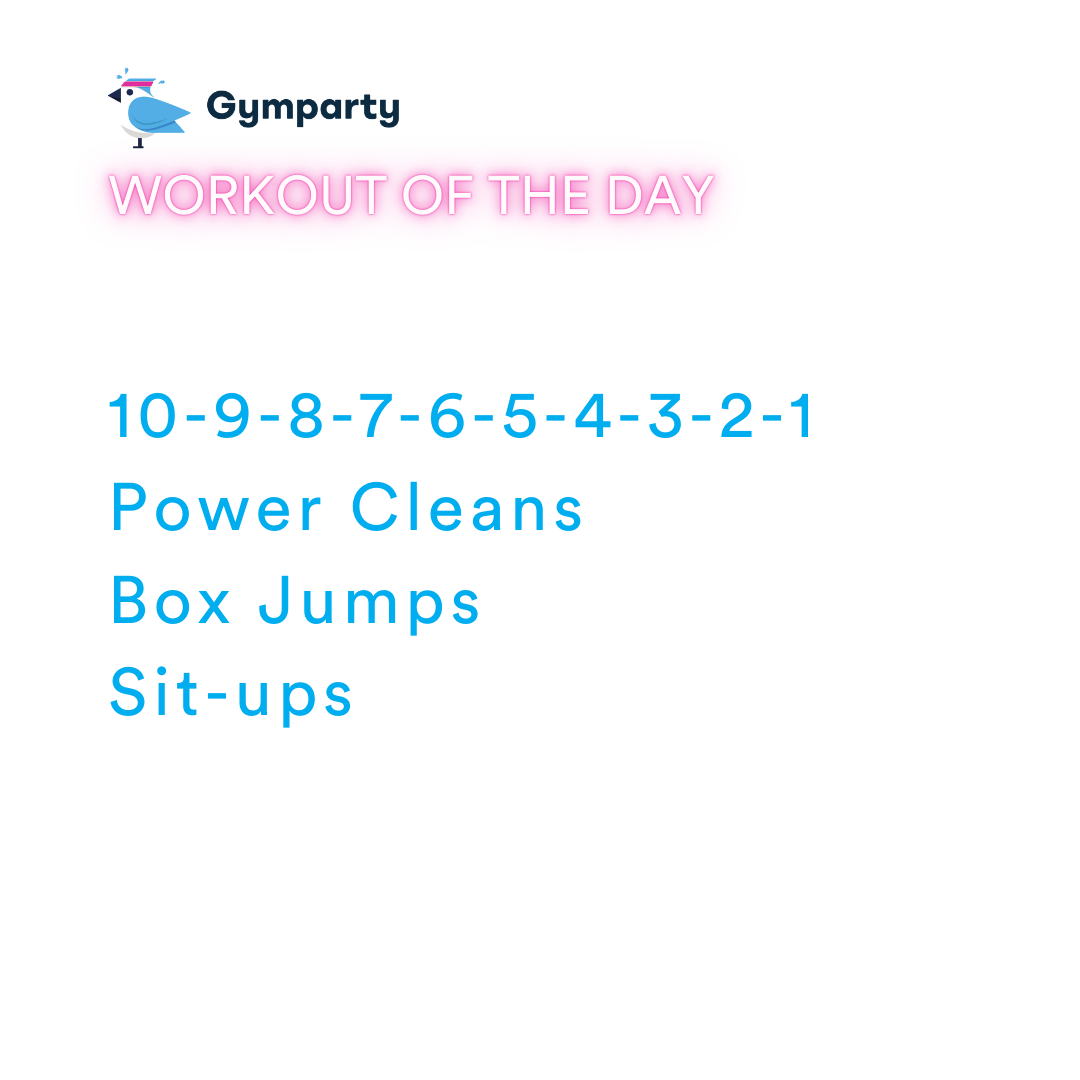 Gymparty

WORKOUT OF THE DAY

10-9-8-7-6-5-4-3-2-1
Power Cleans
Box Jumps
Sit-ups